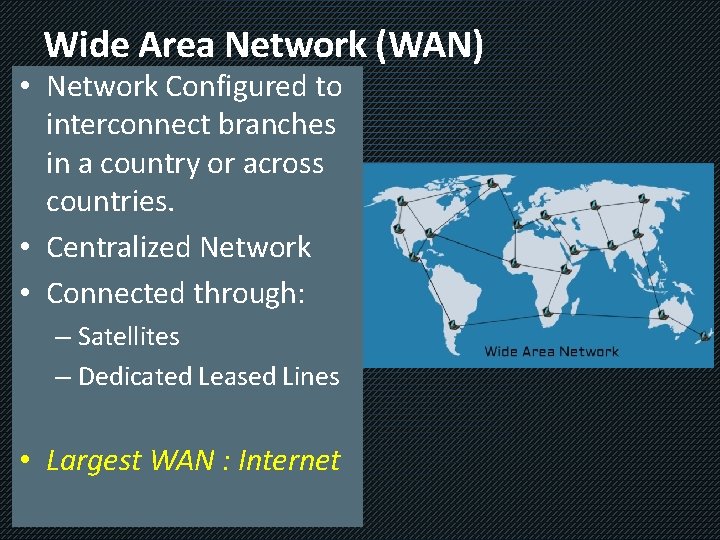 Wide Area Network (WAN)

• Network Configured to interconnect branches in a country or across countries.
• Centralized Network
• Connected through:
– Satellites
– Dedicated Leased Lines

• Largest WAN : Internet

Wide Area Network